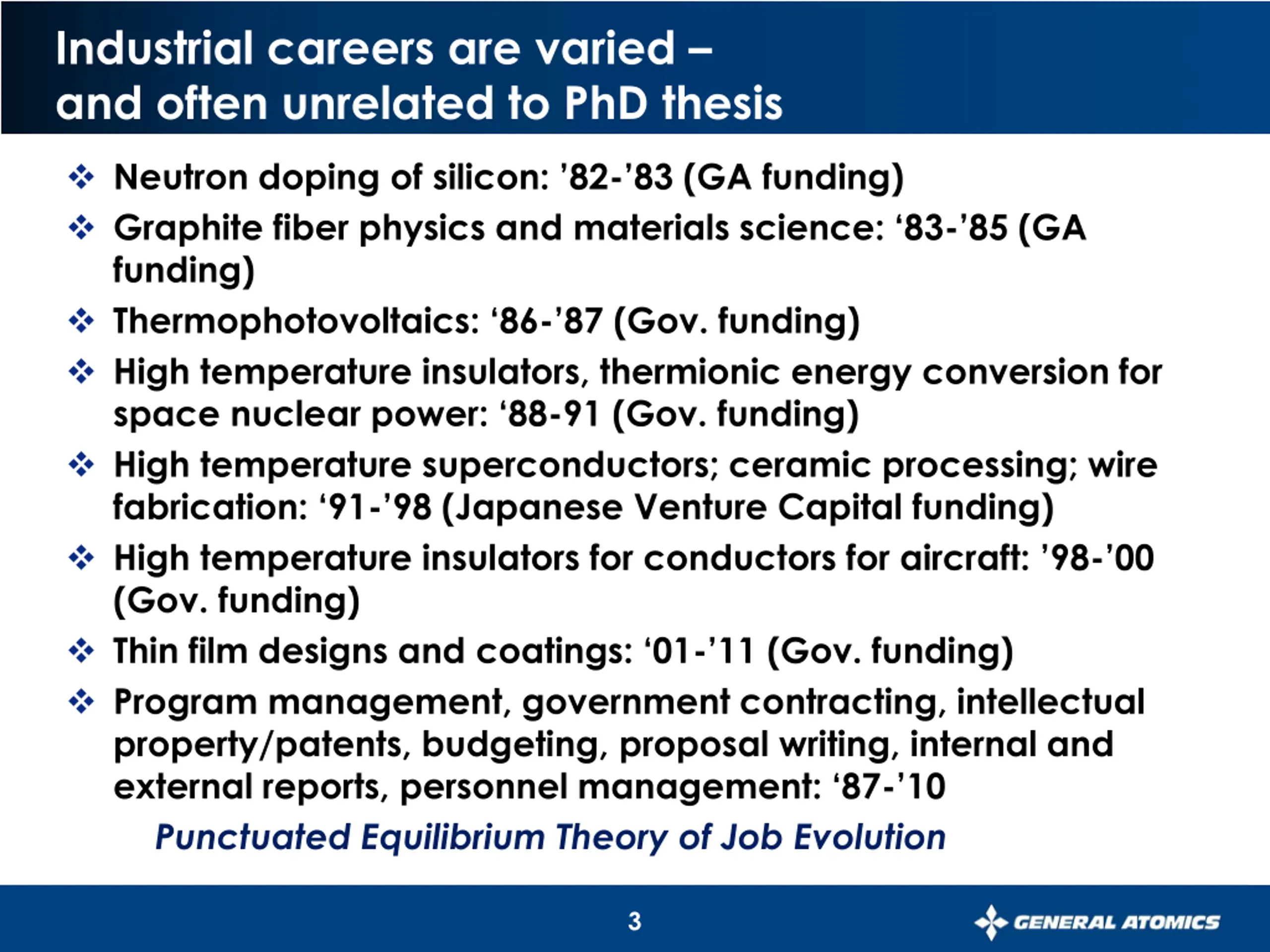 Industrial careers are varied –
and often unrelated to PhD thesis

❖ Neutron doping of silicon: ’82-’83 (GA funding)
❖ Graphite fiber physics and materials science: ‘83-’85 (GA funding)
❖ Thermophotovoltaics: ‘86-’87 (Gov. funding)
❖ High temperature insulators, thermionic energy conversion for space nuclear power: ‘88-91 (Gov. funding)
❖ High temperature superconductors; ceramic processing; wire fabrication: ‘91-’98 (Japanese Venture Capital funding)
❖ High temperature insulators for conductors for aircraft: ’98-’00 (Gov. funding)
❖ Thin film designs and coatings: ‘01-’11 (Gov. funding)
❖ Program management, government contracting, intellectual property/patents, budgeting, proposal writing, internal and external reports, personnel management: ‘87-’10

Punctuated Equilibrium Theory of Job Evolution

3

GENERAL ATOMICS